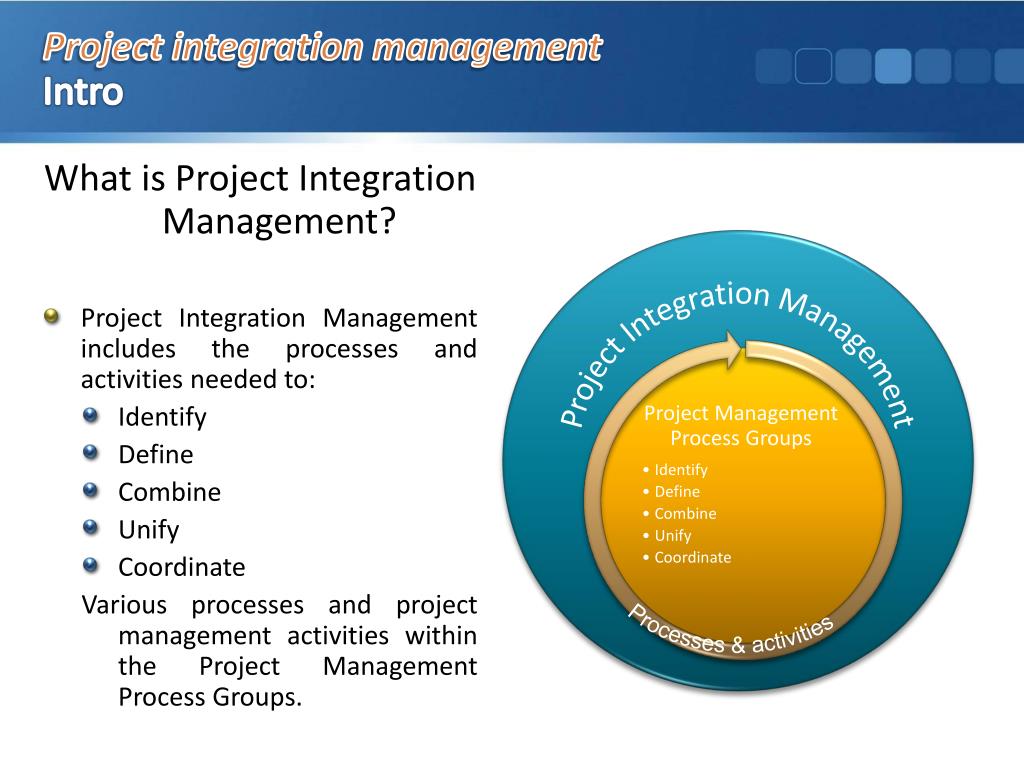 Project integration management
Intro

What is Project Integration Management?

Project Integration Management includes the processes and activities needed to:
Identify
Define
Combine
Unify
Coordinate
Various processes and project management activities within the Project Management Process Groups.

Project Integration Management

Project Management Process Groups
• Identify
• Define
• Combine
• Unify
• Coordinate

Processes & activities